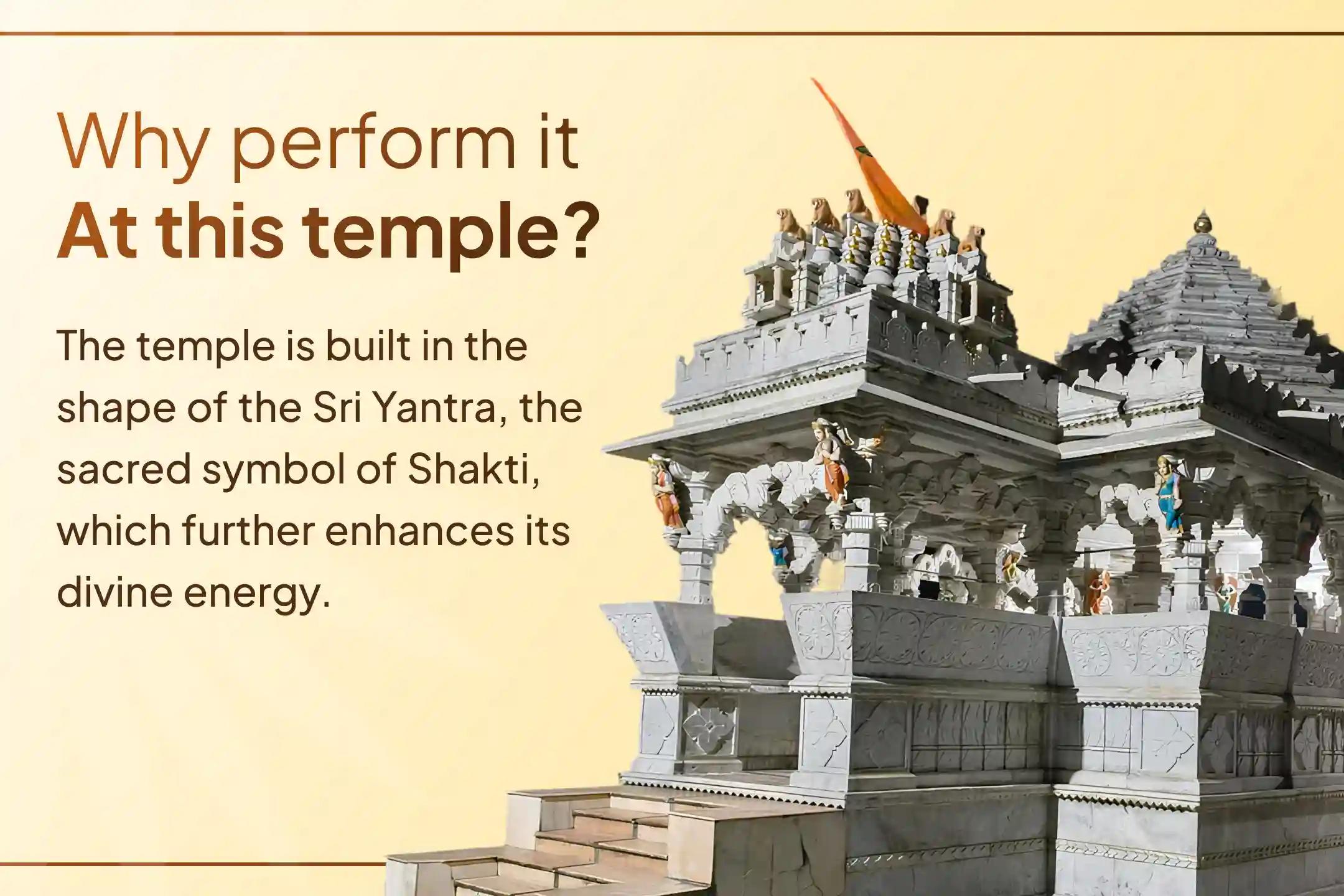 Why perform it
At this temple?

The temple is built in the shape of the Sri Yantra, the sacred symbol of Shakti, which further enhances its divine energy.